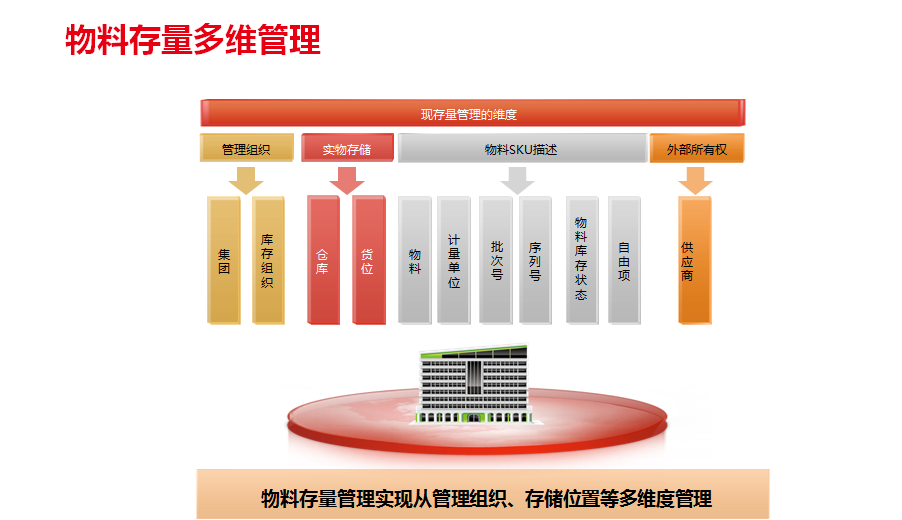 物料存量多维管理

现存量管理的维度

管理组织

实物存储

物料SKU描述

外部所有权

集团

库存组织

仓库

货位

物料

计量单位

批次号

序列号

物料库存状态

自由项

供应商

物料存量管理实现从管理组织、存储位置等多维度管理